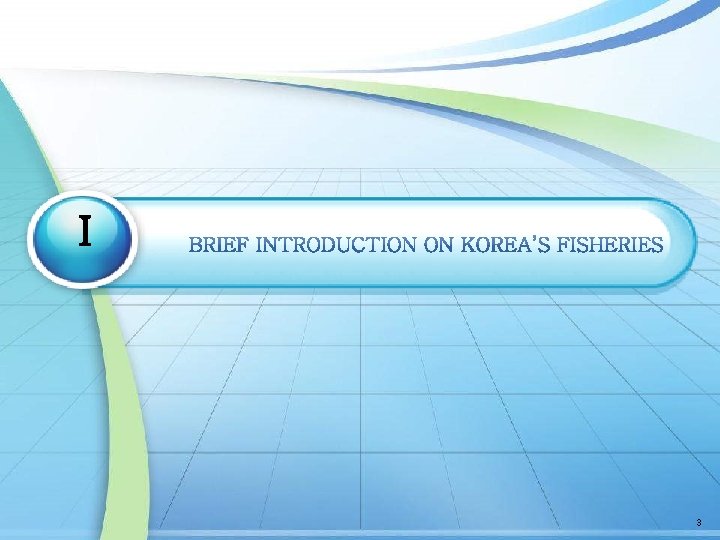 I

BRIEF INTRODUCTION ON KOREA'S FISHERIES

3